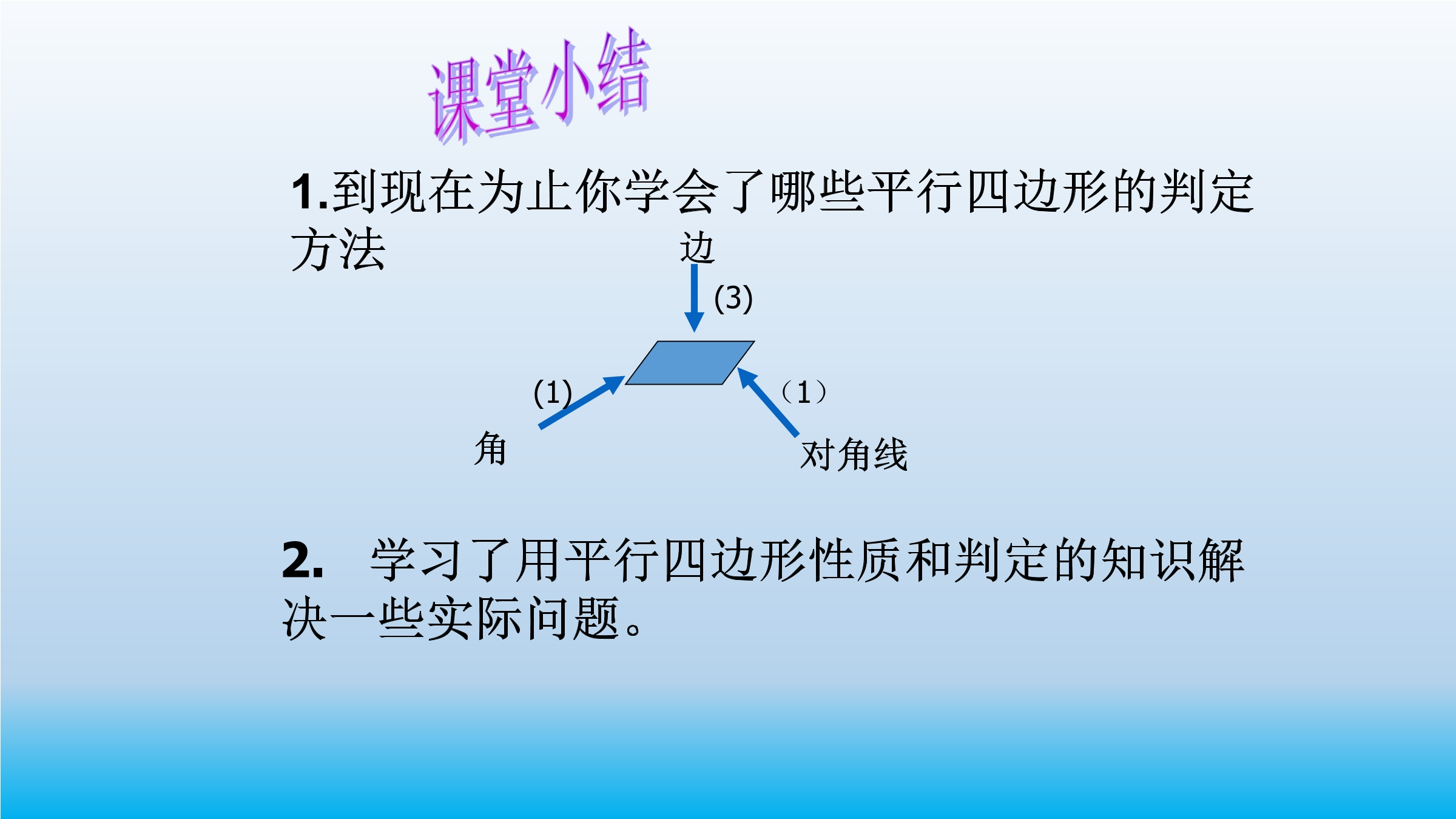 课堂小结

1.到现在为止你学会了哪些平行四边形的判定方法

边

(3)

(1)

（1）

角

对角线

2. 学习了用平行四边形性质和判定的知识解决一些实际问题。